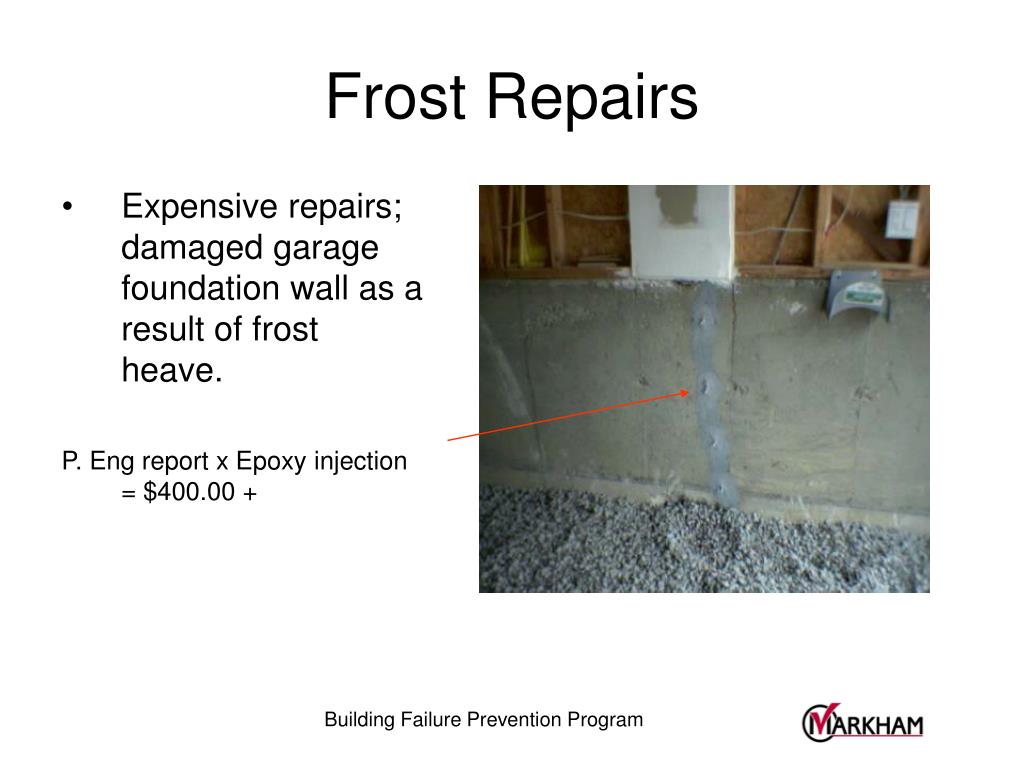 Frost Repairs

• Expensive repairs; damaged garage foundation wall as a result of frost heave.

P. Eng report x Epoxy injection = \$400.00 +

Building Failure Prevention Program

MARKHAM